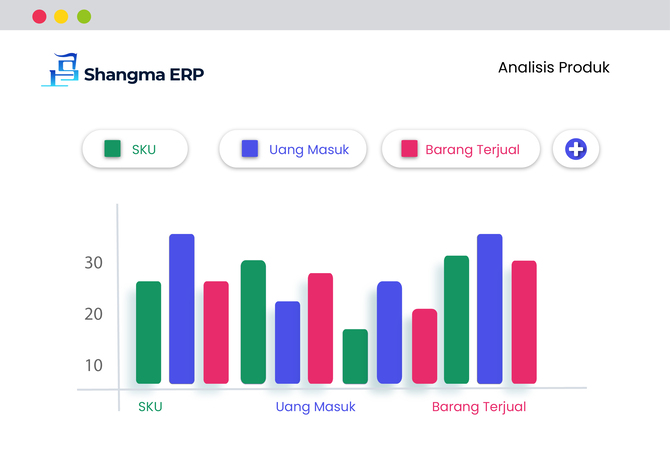 Shangma ERP

Analisis Produk

SKU
Uang Masuk
Barang Terjual

30
20
10

SKU
Uang Masuk
Barang Terjual